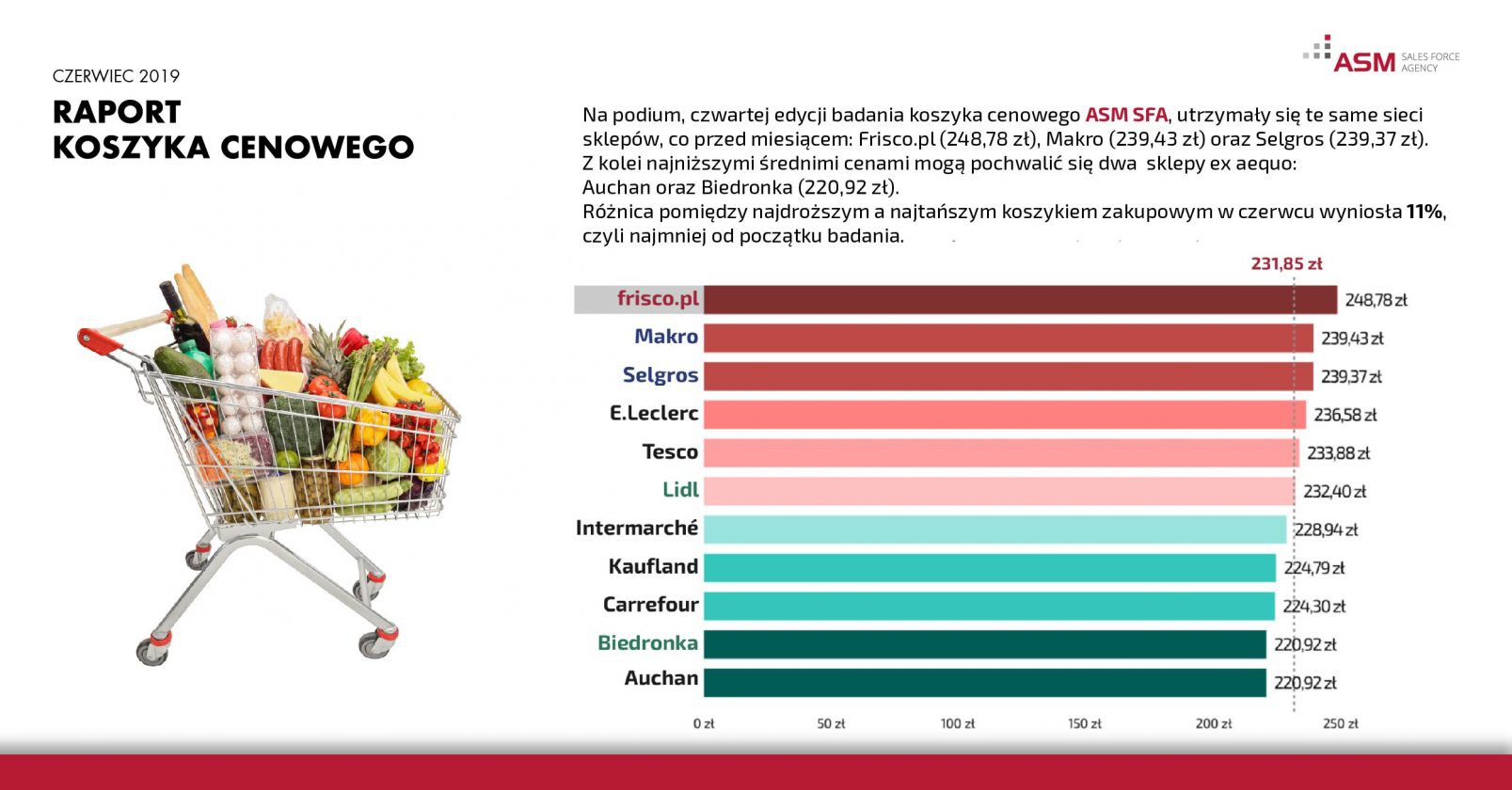 ASM SALES FORCE AGENCY

CZERWIEC 2019

RAPORT
KOSZYKA CENOWEGO

Na podium, czwartej edycji badania koszyka cenowego ASM SFA, utrzymały się te same sieci sklepów, co przed miesiącem: Frisco.pl (248,78 zł), Makro (239,43 zł) oraz Selgros (239,37 zł).
Z kolei najniższymi średnimi cenami mogą pochwalić się dwa sklepy ex aequo:
Auchan oraz Biedronka (220,92 zł).
Różnica pomiędzy najdroższym a najtańszym koszykiem zakupowym w czerwcu wyniosła 11%, czyli najmniej od początku badania.

231,85 zł

frisco.pl 248,78 zł
Makro 239,43 zł
Selgros 239,37 zł
E.Leclerc 236,58 zł
Tesco 233,88 zł
Lidl 232,40 zł
Intermarché 228,94 zł
Kaufland 224,79 zł
Carrefour 224,30 zł
Biedronka 220,92 zł
Auchan 220,92 zł

0 zł 50 zł 100 zł 150 zł 200 zł 250 zł